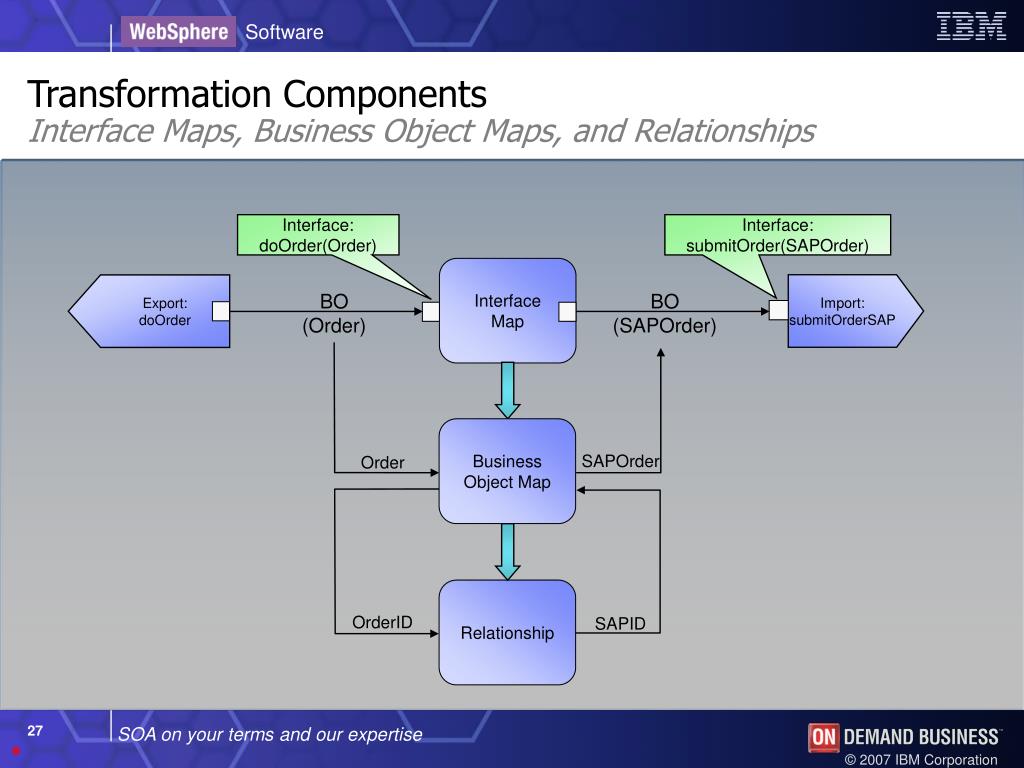 WebSphere Software

IBM

Transformation Components
Interface Maps, Business Object Maps, and Relationships

Interface:
doOrder(Order)

Interface:
submitOrder(SAPOrder)

Export:
doOrder

BO
(Order)

Interface
Map

BO
(SAPOrder)

Import:
submitOrderSAP

Order

Business
Object Map

SAPOrder

OrderID

Relationship

SAPID

27

SOA on your terms and our expertise

ON DEMAND BUSINESS

© 2007 IBM Corporation